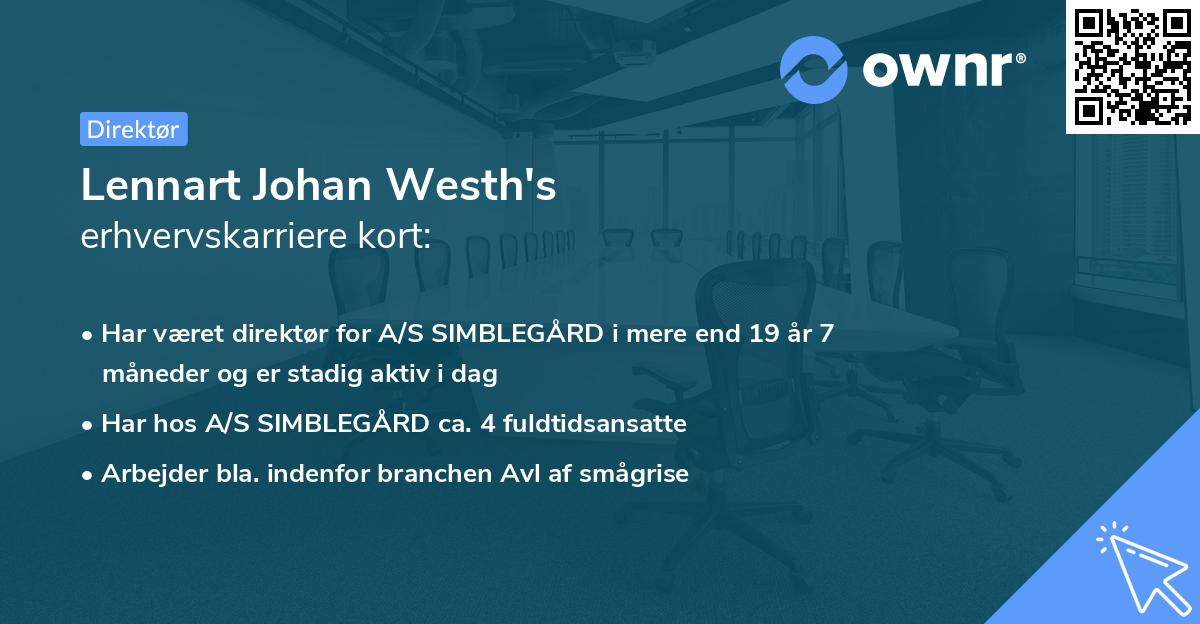 ownr®

Direktør

Lennart Johan Westh's
erhvervskarriere kort:

• Har været direktør for A/S SIMBLEGÅRD i mere end 19 år 7 måneder og er stadig aktiv i dag
• Har hos A/S SIMBLEGÅRD ca. 4 fuldtidsansatte
• Arbejder bla. indenfor branchen Avl af smågrise